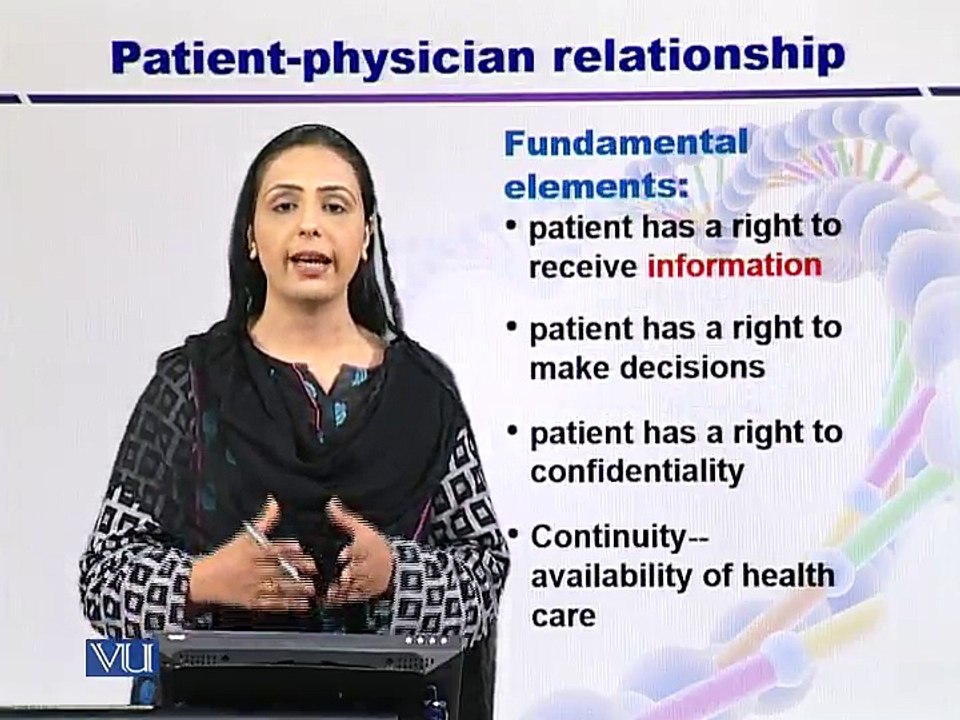 Patient-physician relationship

Fundamental elements:

• patient has a right to receive information

• patient has a right to make decisions

• patient has a right to confidentiality

• Continuity-- availability of health care

VU